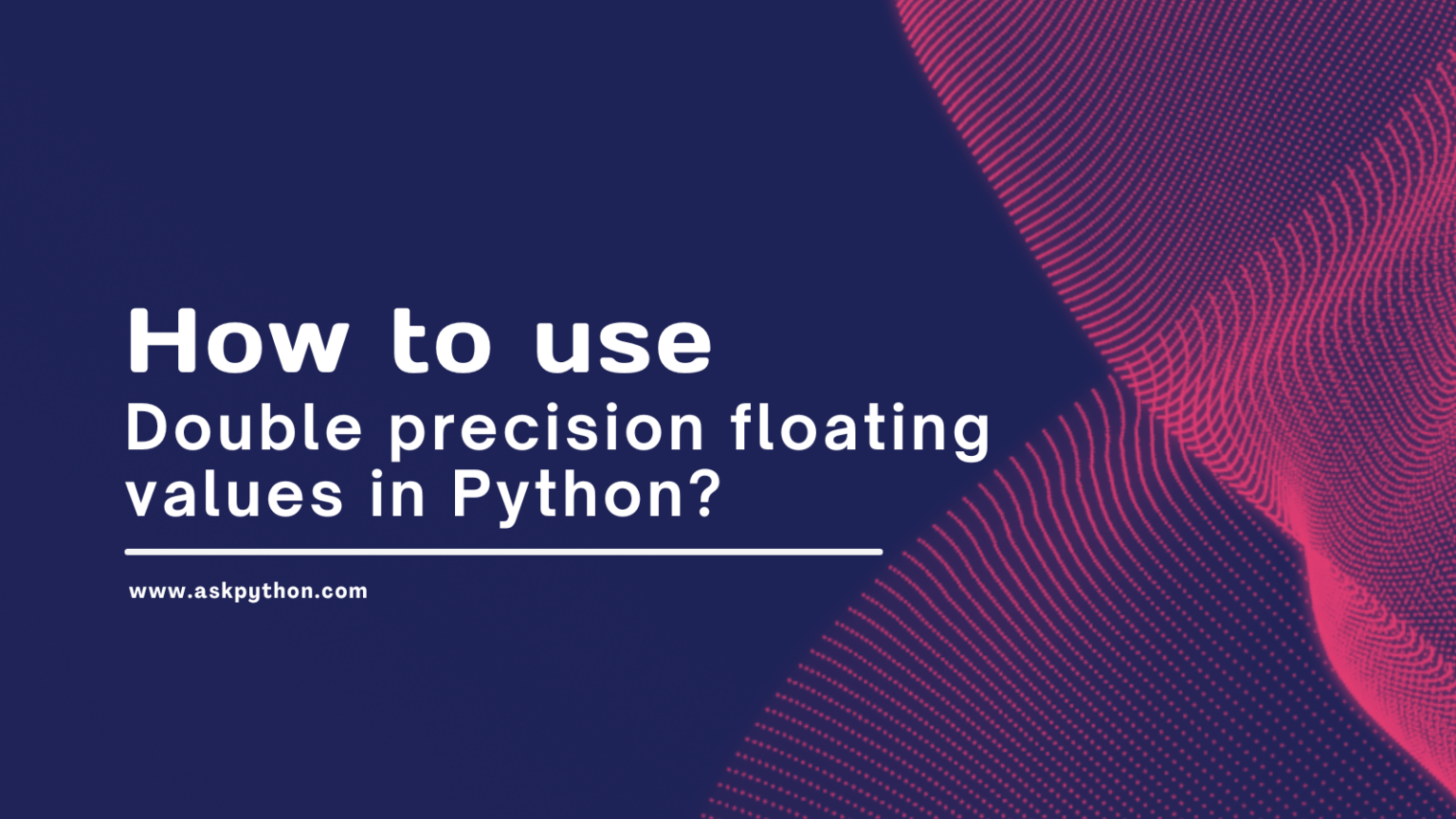 How to use
Double precision floating values in Python?

www.askpython.com